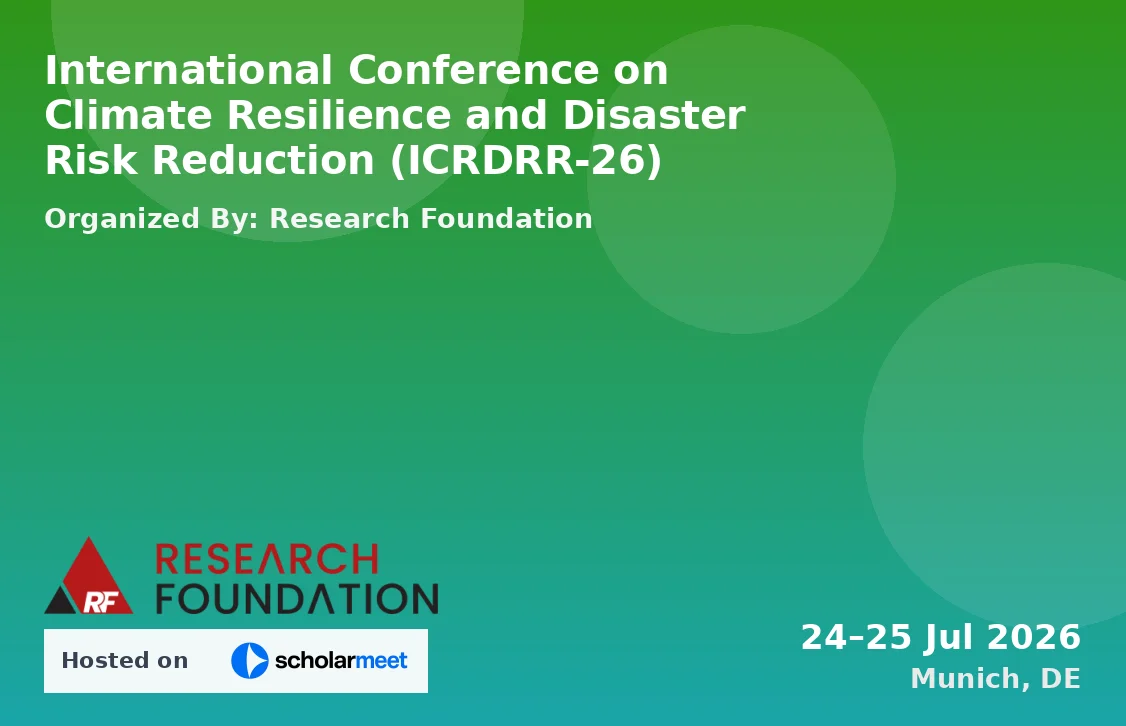 International Conference on Climate Resilience and Disaster Risk Reduction (ICRDRR-26)

Organized By: Research Foundation

RF RESEARCH FOUNDATION

Hosted on scholarmeet

24–25 Jul 2026
Munich, DE